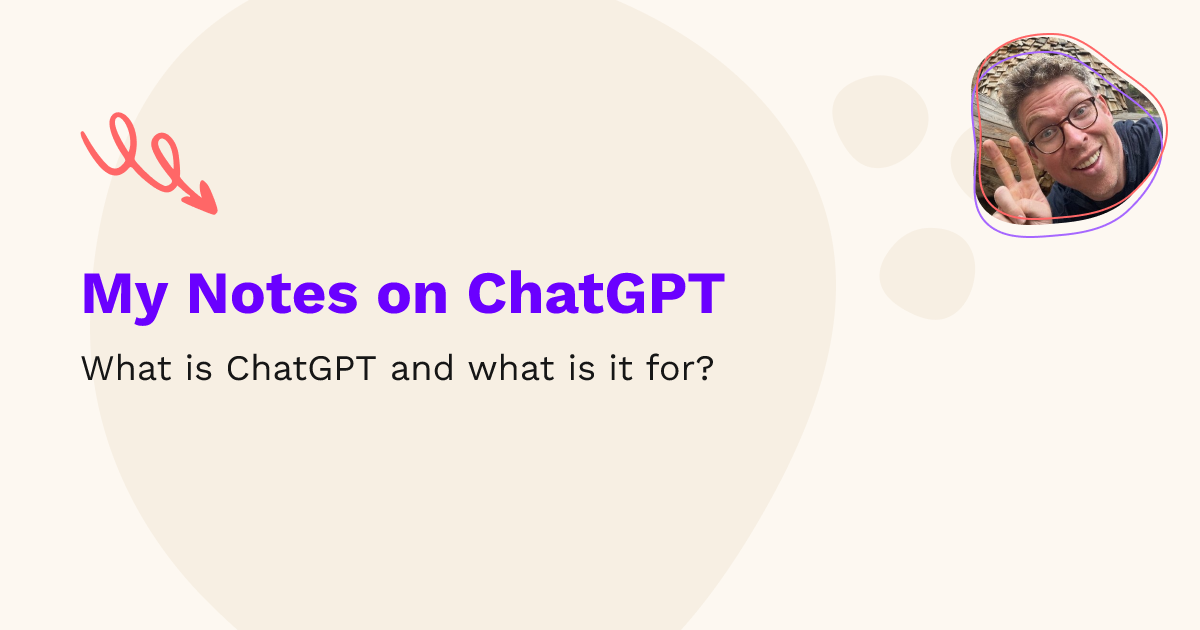 My Notes on ChatGPT

What is ChatGPT and what is it for?